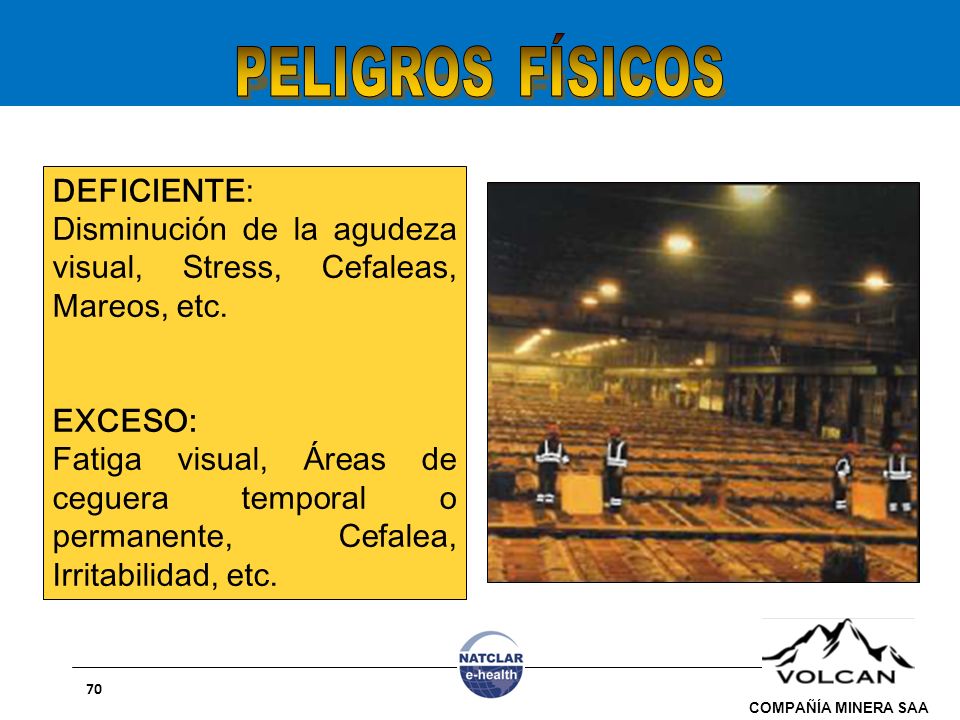 PELIGROS FÍSICOS

DEFICIENTE:
Disminución de la agudeza visual, Stress, Cefaleas, Mareos, etc.

EXCESO:
Fatiga visual, Áreas de ceguera temporal o permanente, Cefalea, Irritabilidad, etc.

70

NATCLAR
e-health

VOLCAN
COMPAÑÍA MINERA SAA